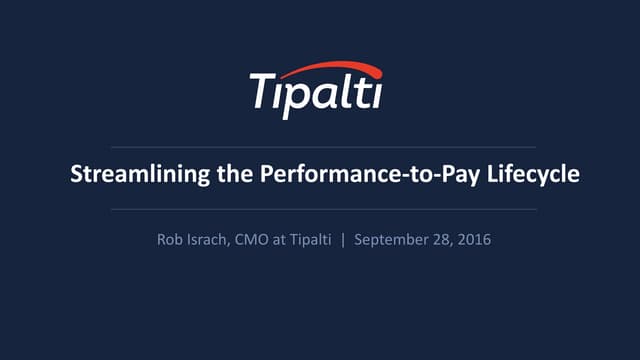 Tipalti

Streamlining the Performance-to-Pay Lifecycle

Rob Israch, CMO at Tipalti | September 28, 2016